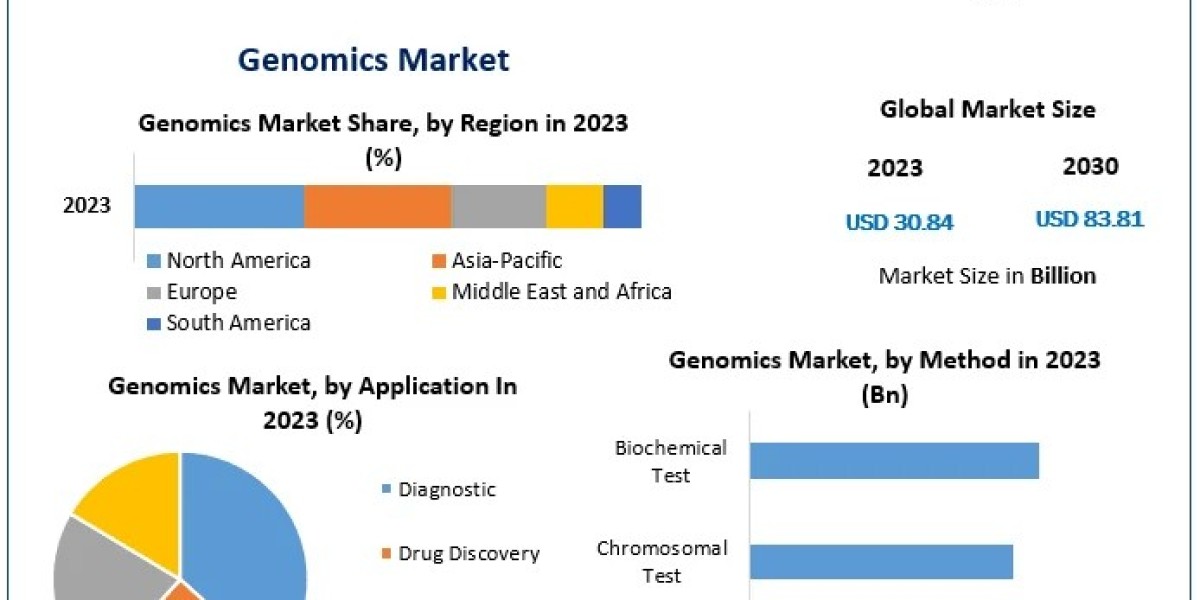 Genomics Market

Genomics Market Share, by Region in 2023 (%)

2023

North America
Asia-Pacific
Europe
Middle East and Africa
South America

Global Market Size

2023
2030

USD 30.84
USD 83.81

Market Size in Billion

Genomics Market, by Application In 2023 (%)

Diagnostic
Drug Discovery

Genomics Market, by Method in 2023 (Bn)

Biochemical Test

Chromosomal Test